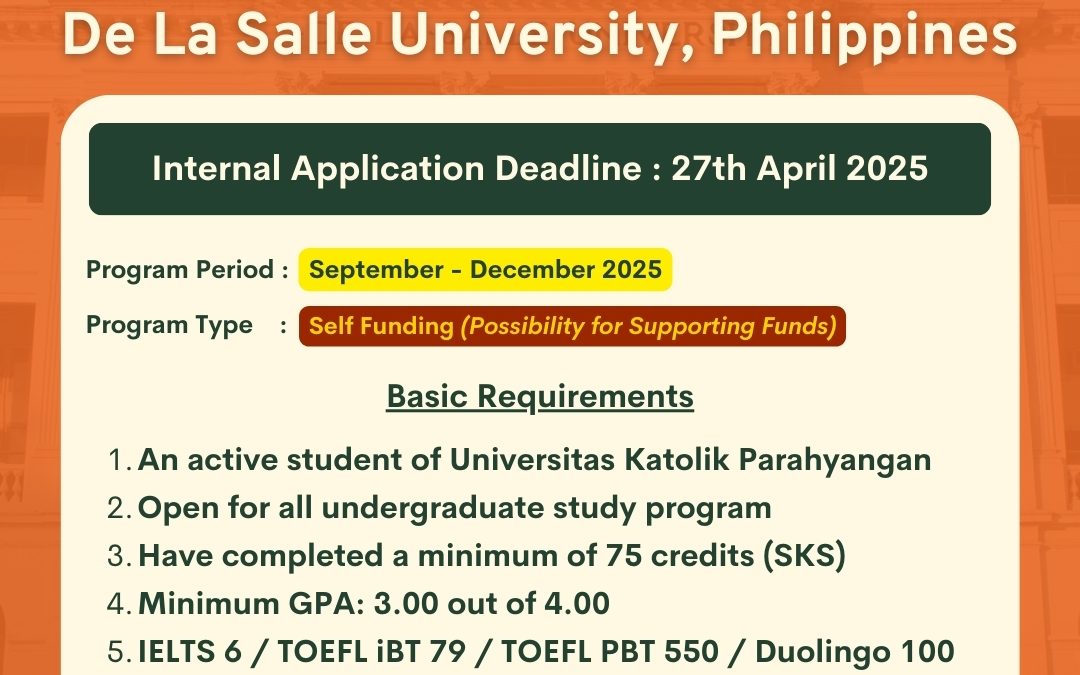 De La Salle University, Philippines

Internal Application Deadline : 27th April 2025

Program Period : September - December 2025

Program Type : Self Funding (Possibility for Supporting Funds)

Basic Requirements

1. An active student of Universitas Katolik Parahyangan
2. Open for all undergraduate study program
3. Have completed a minimum of 75 credits (SKS)
4. Minimum GPA: 3.00 out of 4.00
5. IELTS 6 / TOEFL iBT 79 / TOEFL PBT 550 / Duolingo 100